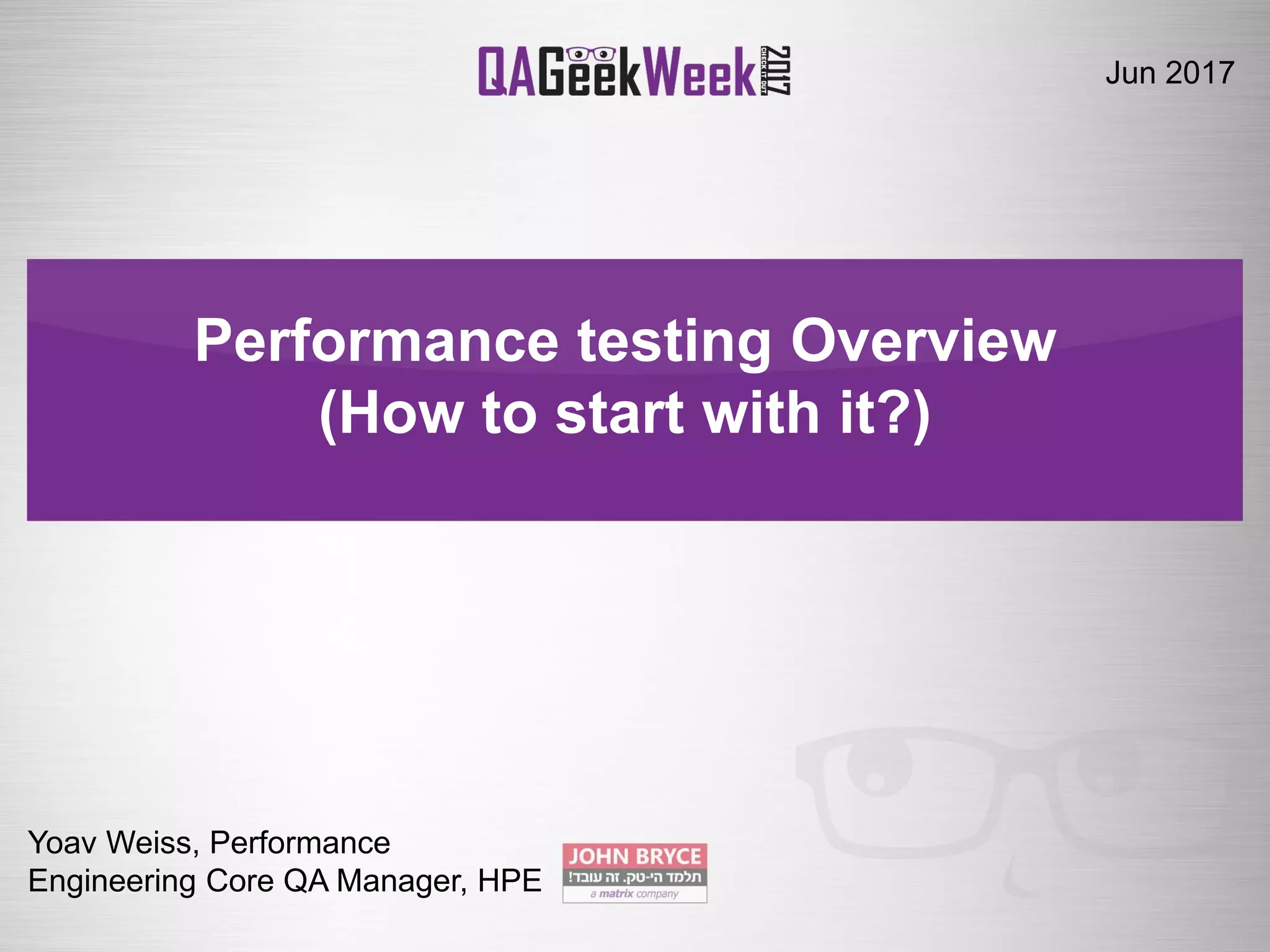 QAGeekWeek 2017 CHECK IT OUT

Jun 2017

Performance testing Overview (How to start with it?)

Yoav Weiss, Performance Engineering Core QA Manager, HPE

JOHN BRYCE
תלמד הי-טק. זה עובד!
a matrix company